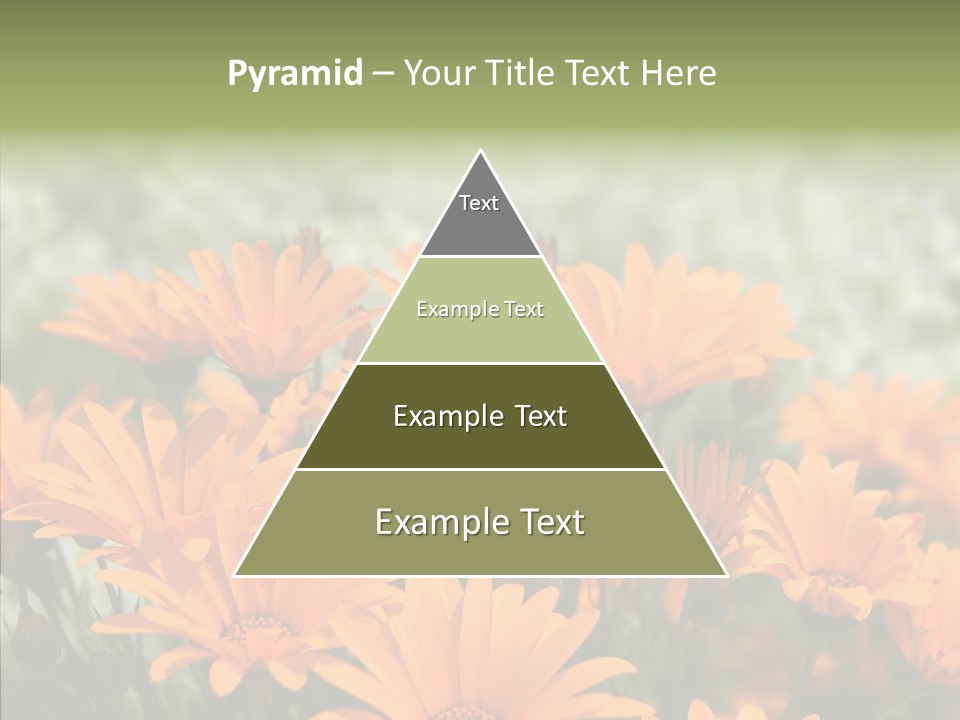 Pyramid – Your Title Text Here

Text

Example Text

Example Text

Example Text